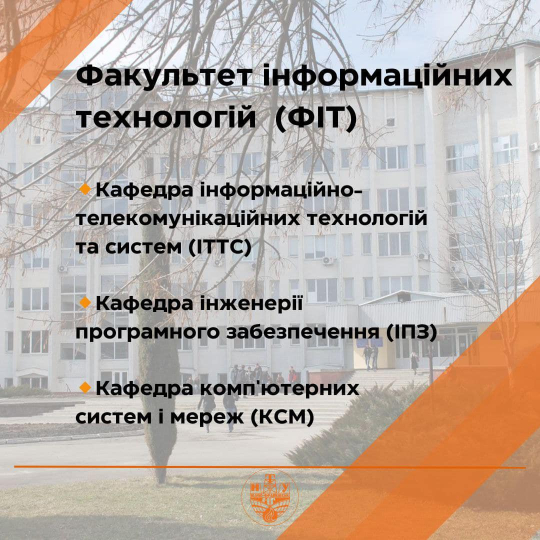 Факультет інформаційних технологій (ФІТ)

Кафедра інформаційно-телекомунікаційних технологій та систем (ІТТС)

Кафедра інженерії програмного забезпечення (ІПЗ)

Кафедра комп'ютерних систем і мереж (КСМ)